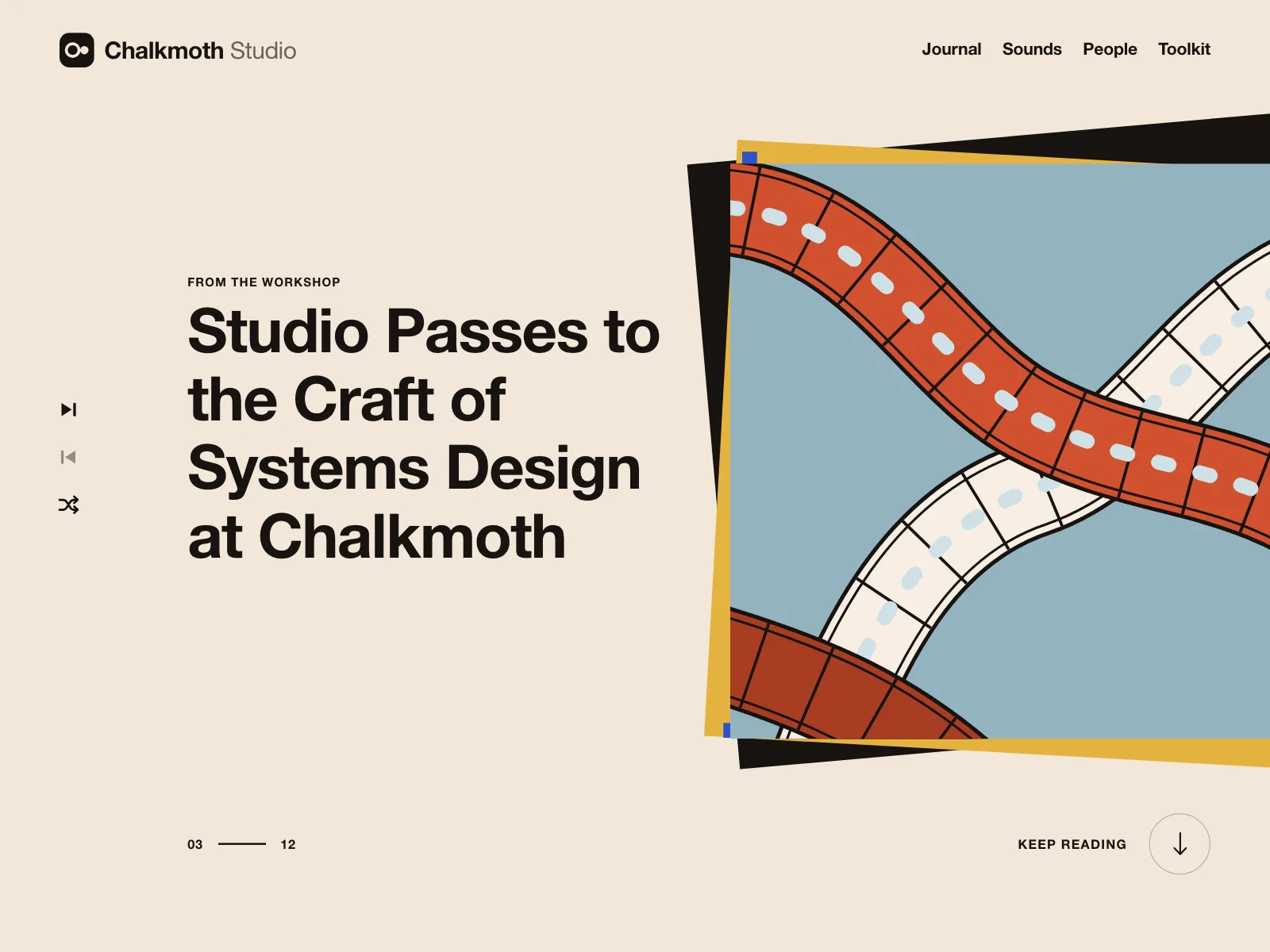 Chalkmoth Studio

Journal Sounds People Toolkit

FROM THE WORKSHOP

Studio Passes to the Craft of Systems Design at Chalkmoth

03 12

KEEP READING